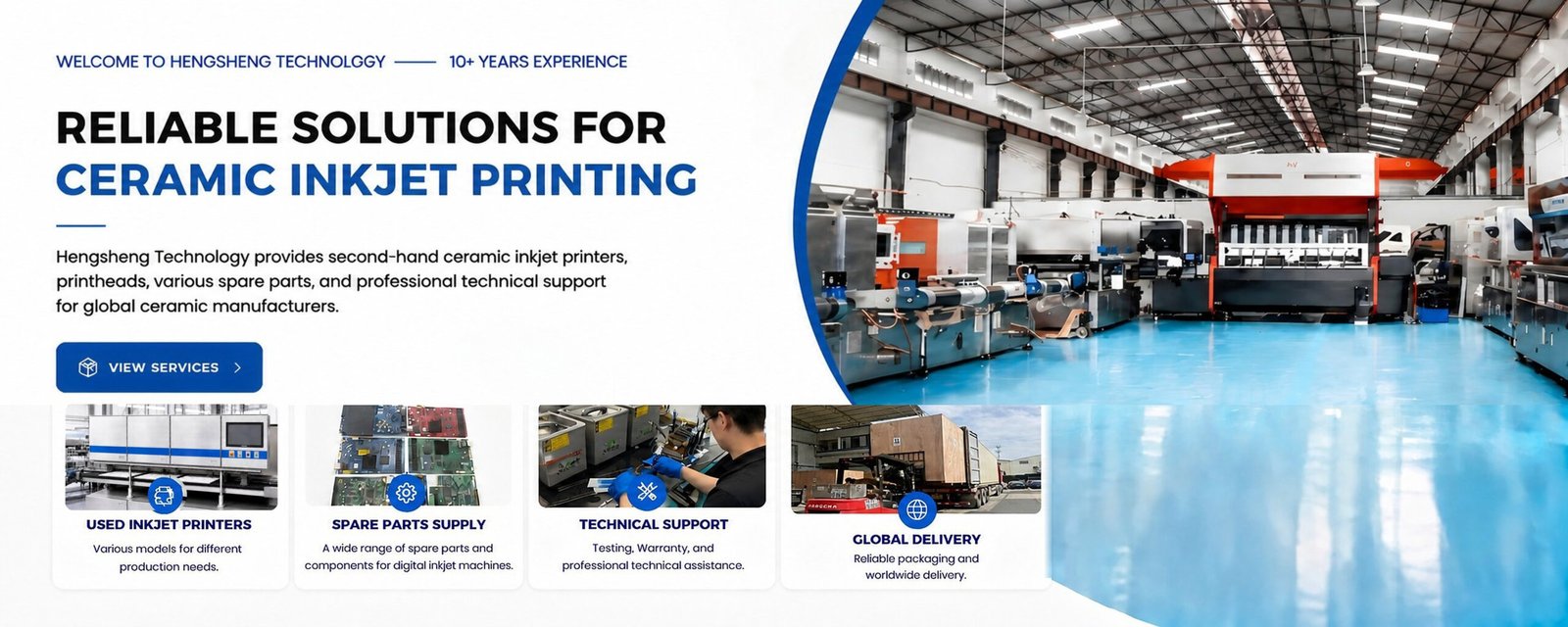 WELCOME TO HENGSHENG TECHNOLGGY —— 10+ YEARS EXPERIENCE

RELIABLE SOLUTIONS FOR CERAMIC INKJET PRINTING

Hengsheng Technology provides second-hand ceramic inkjet printers, printheads, various spare parts, and professional technical support for global ceramic manufacturers.

VIEW SERVICES

USED INKJET PRINTERS
Various models for different production needs.

SPARE PARTS SUPPLY
A wide range of spare parts and components for digital inkjet machines.

TECHNICAL SUPPORT
Testing, Warranty, and professional technical assistance.

GLOBAL DELIVERY
Reliable packaging and worldwide delivery.